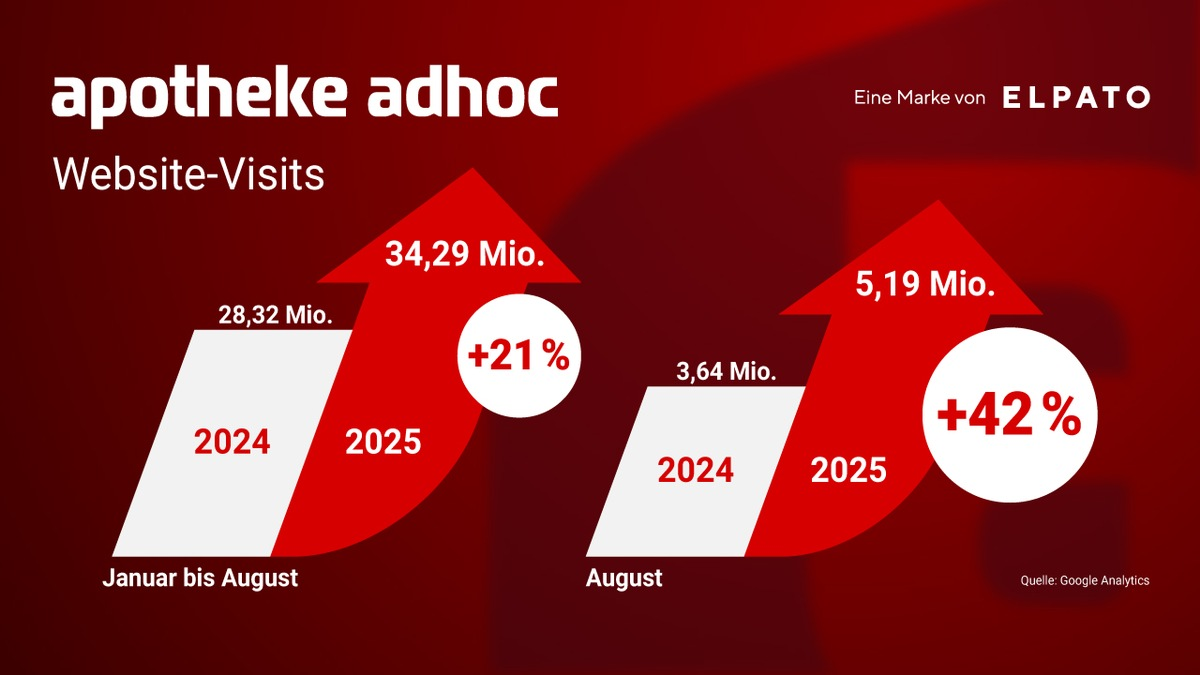 apotheke adhoc

Eine Marke von ELPATO

Website-Visits

34,29 Mio.

28,32 Mio.

+21 %

2024

2025

Januar bis August

5,19 Mio.

3,64 Mio.

+42 %

2024

2025

August

Quelle: Google Analytics